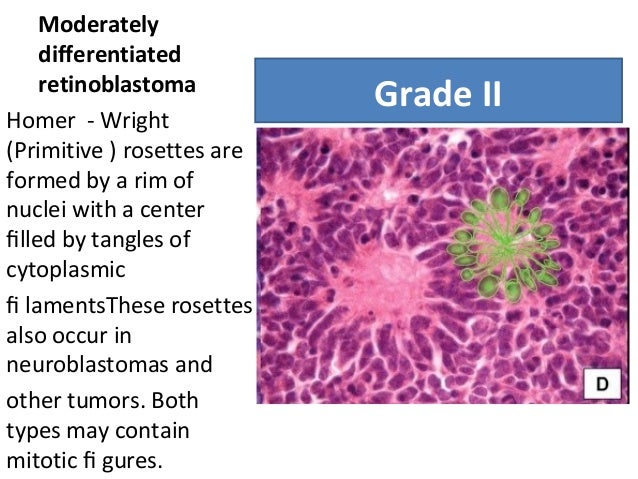 Moderately differentiated retinoblastoma

Homer - Wright (Primitive ) rosettes are formed by a rim of nuclei with a center filled by tangles of cytoplasmic

fi lamentsThese rosettes also occur in neuroblastomas and

other tumors. Both types may contain mitotic fi gures.

Grade II

D